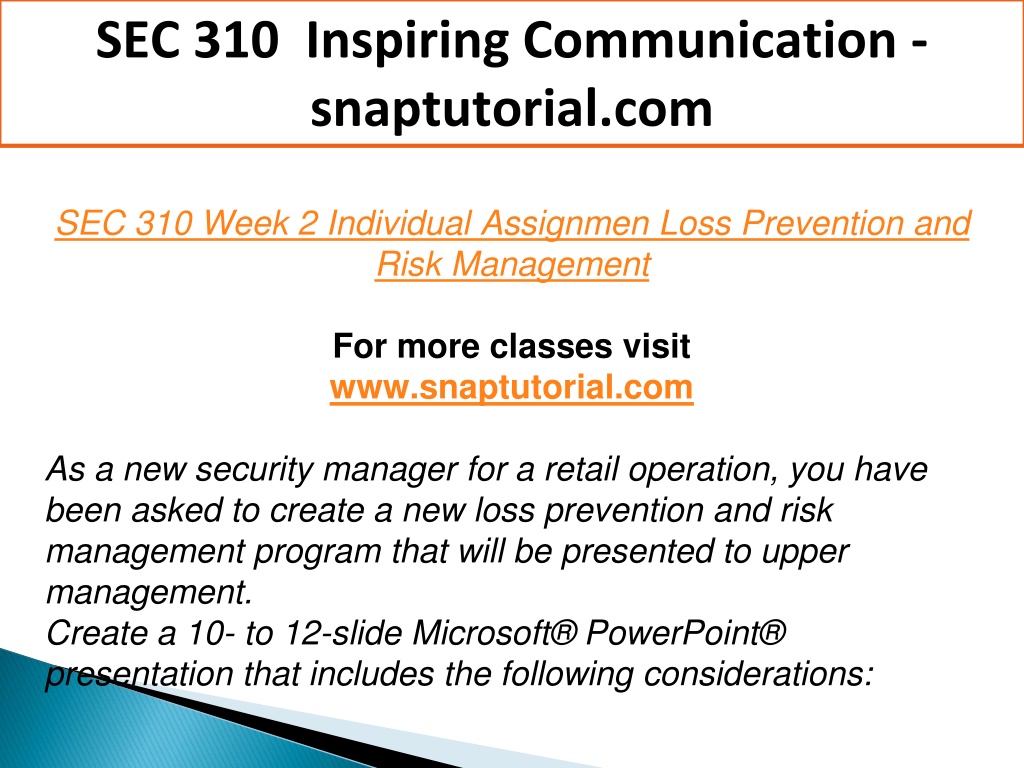 SEC 310 Inspiring Communication - snaptutorial.com

SEC 310 Week 2 Individual Assignmen Loss Prevention and Risk Management

For more classes visit
www.snaptutorial.com

As a new security manager for a retail operation, you have been asked to create a new loss prevention and risk management program that will be presented to upper management.
Create a 10- to 12-slide Microsoft® PowerPoint® presentation that includes the following considerations: